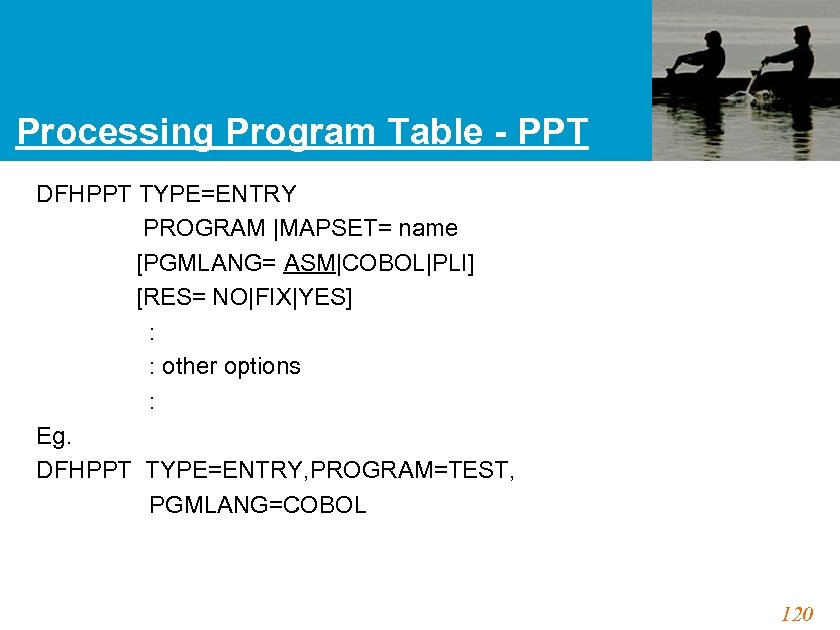 Processing Program Table - PPT

DFHPPT TYPE=ENTRY
PROGRAM |MAPSET= name
[PGMLANG= ASM|COBOL|PLI]
[RES= NO|FIX|YES]
:
: other options
:

Eg.
DFHPPT TYPE=ENTRY,PROGRAM=TEST,
PGMLANG=COBOL

120